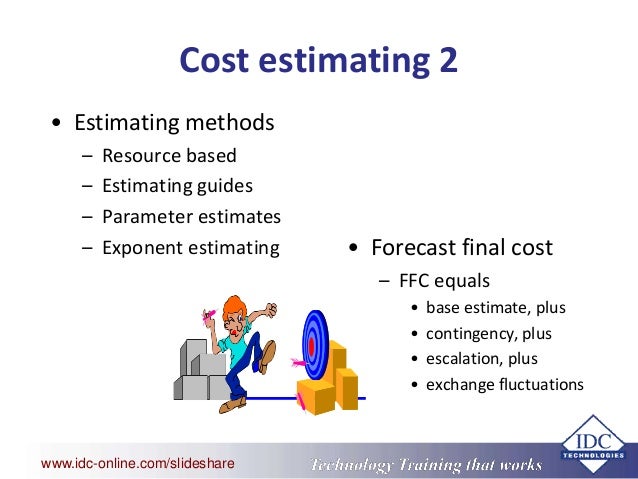 Cost estimating 2

• Estimating methods
– Resource based
– Estimating guides
– Parameter estimates
– Exponent estimating

• Forecast final cost
– FFC equals
• base estimate, plus
• contingency, plus
• escalation, plus
• exchange fluctuations

www.idc-online.com/slideshare

Technology Training that works

IDC
TECHNOLOGIES